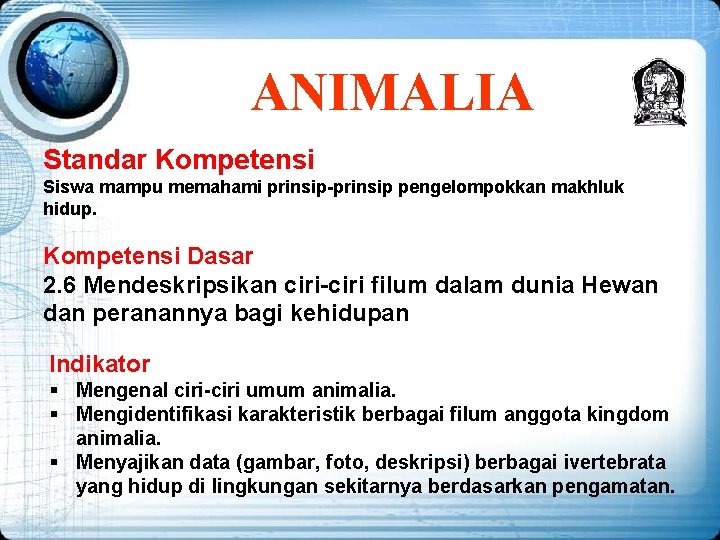 ANIMALIA

Standar Kompetensi
Siswa mampu memahami prinsip-prinsip pengelompokkan makhluk hidup.

Kompetensi Dasar
2.6 Mendeskripsikan ciri-ciri filum dalam dunia Hewan dan peranannya bagi kehidupan

Indikator
▪ Mengenal ciri-ciri umum animalia.
▪ Mengidentifikasi karakteristik berbagai filum anggota kingdom animalia.
▪ Menyajikan data (gambar, foto, deskripsi) berbagai ivertebrata yang hidup di lingkungan sekitarnya berdasarkan pengamatan.